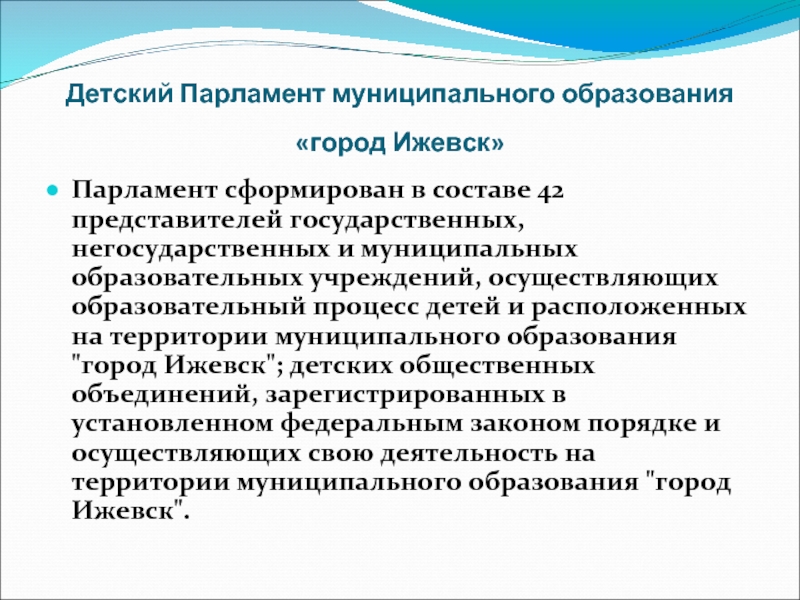 Детский Парламент муниципального образования «город Ижевск»

Парламент сформирован в составе 42 представителей государственных, негосударственных и муниципальных образовательных учреждений, осуществляющих образовательный процесс детей и расположенных на территории муниципального образования "город Ижевск"; детских общественных объединений, зарегистрированных в установленном федеральным законом порядке и осуществляющих свою деятельность на территории муниципального образования "город Ижевск".